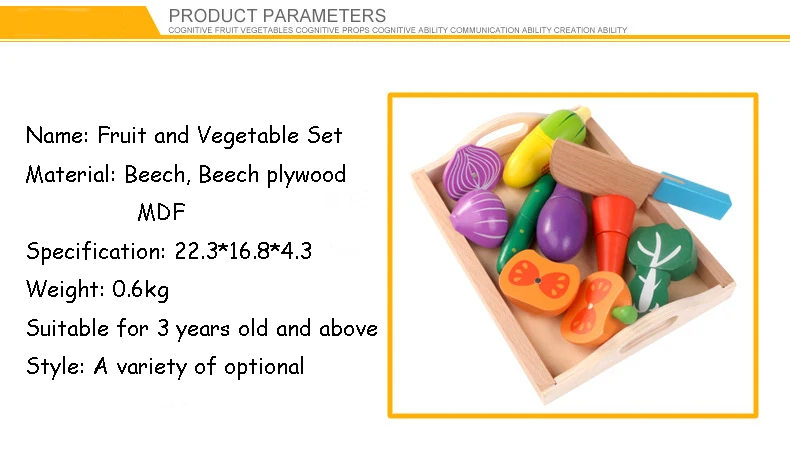 PRODUCT PARAMETERS
COGNITIVE FRUIT VEGETABLES COGNITIVE PROPS COGNITIVE ABILITY COMMUNICATION ABILITY CREATION ABILITY

Name: Fruit and Vegetable Set
Material: Beech, Beech plywood MDF
Specification: 22.3*16.8*4.3
Weight: 0.6kg
Suitable for 3 years old and above
Style: A variety of optional